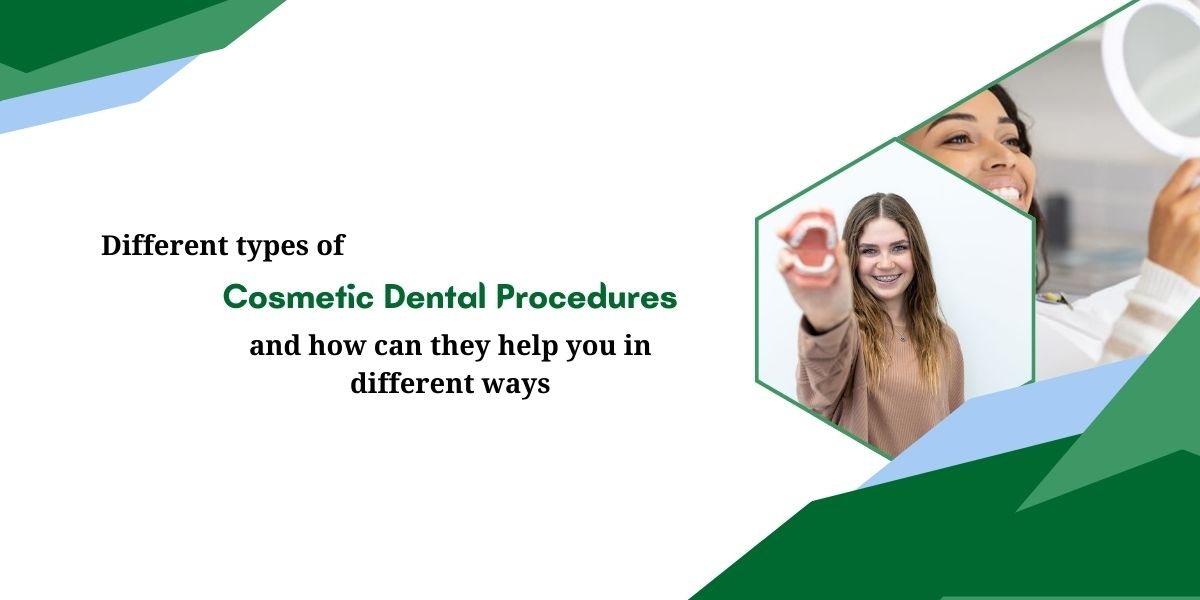 Different types of

Cosmetic Dental Procedures

and how can they help you in different ways